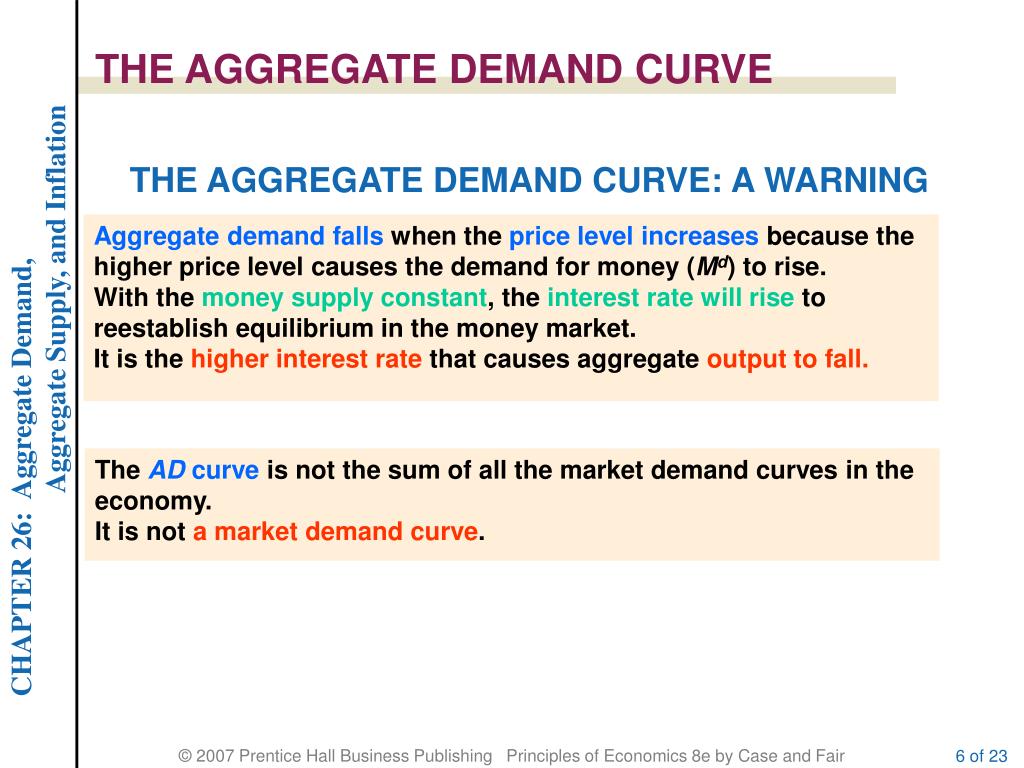 CHAPTER 26: Aggregate Demand, Aggregate Supply, and Inflation

THE AGGREGATE DEMAND CURVE

THE AGGREGATE DEMAND CURVE: A WARNING

Aggregate demand falls when the price level increases because the higher price level causes the demand for money ($M^d$) to rise.
With the money supply constant, the interest rate will rise to reestablish equilibrium in the money market.
It is the higher interest rate that causes aggregate output to fall.

The AD curve is not the sum of all the market demand curves in the economy.
It is not a market demand curve.

© 2007 Prentice Hall Business Publishing Principles of Economics 8e by Case and Fair 6 of 23